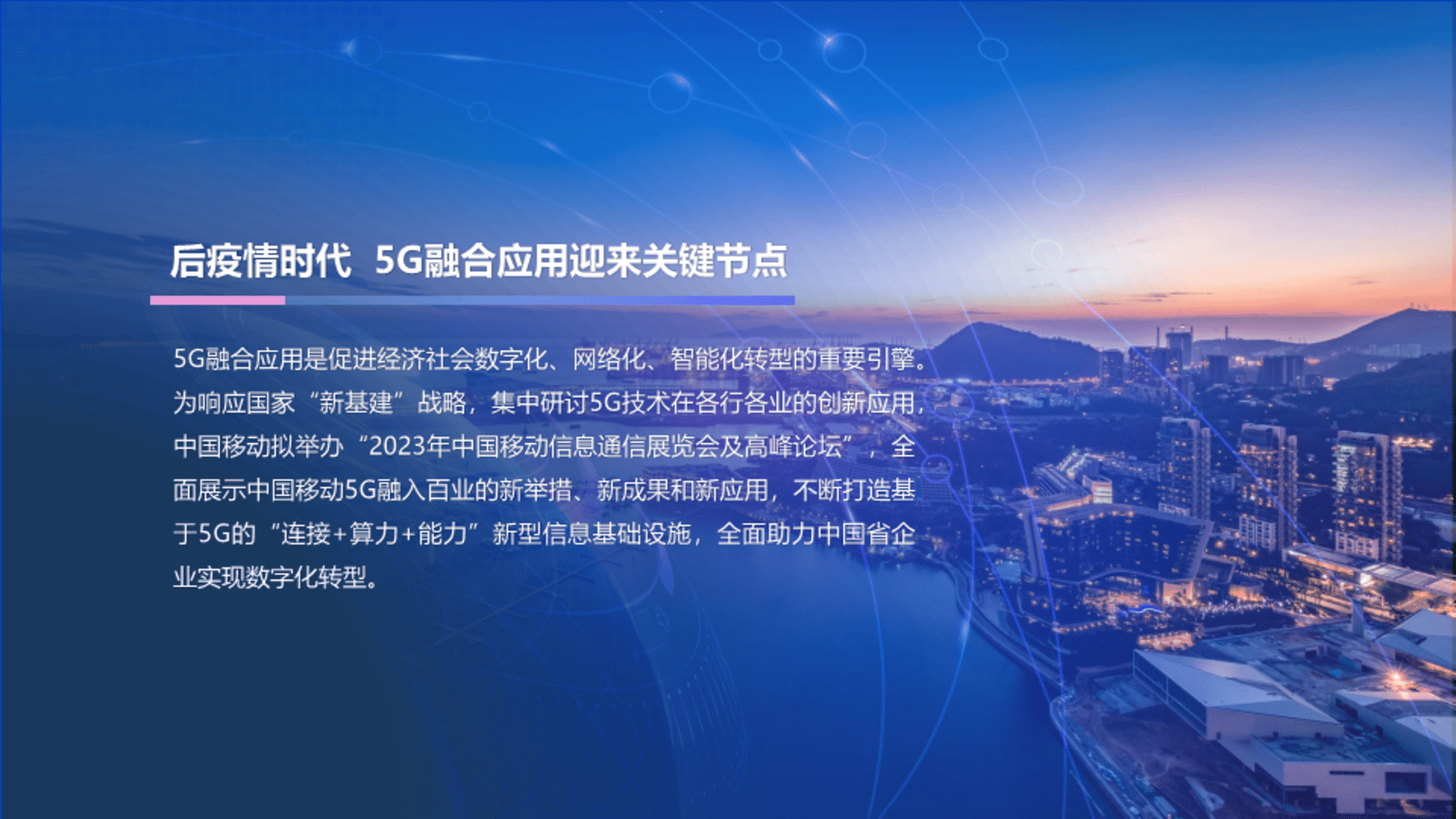 后疫情时代 5G融合应用迎来关键节点

5G融合应用是促进经济社会数字化、网络化、智能化转型的重要引擎。为响应国家“新基建”战略，集中研讨5G技术在各行各业的创新应用，中国移动拟举办“2023年中国移动信息通信展览会及高峰论坛”，全面展示中国移动5G融入百业的新举措、新成果和新应用，不断打造基于5G的“连接+算力+能力”新型信息基础设施，全面助力中国省企业实现数字化转型。